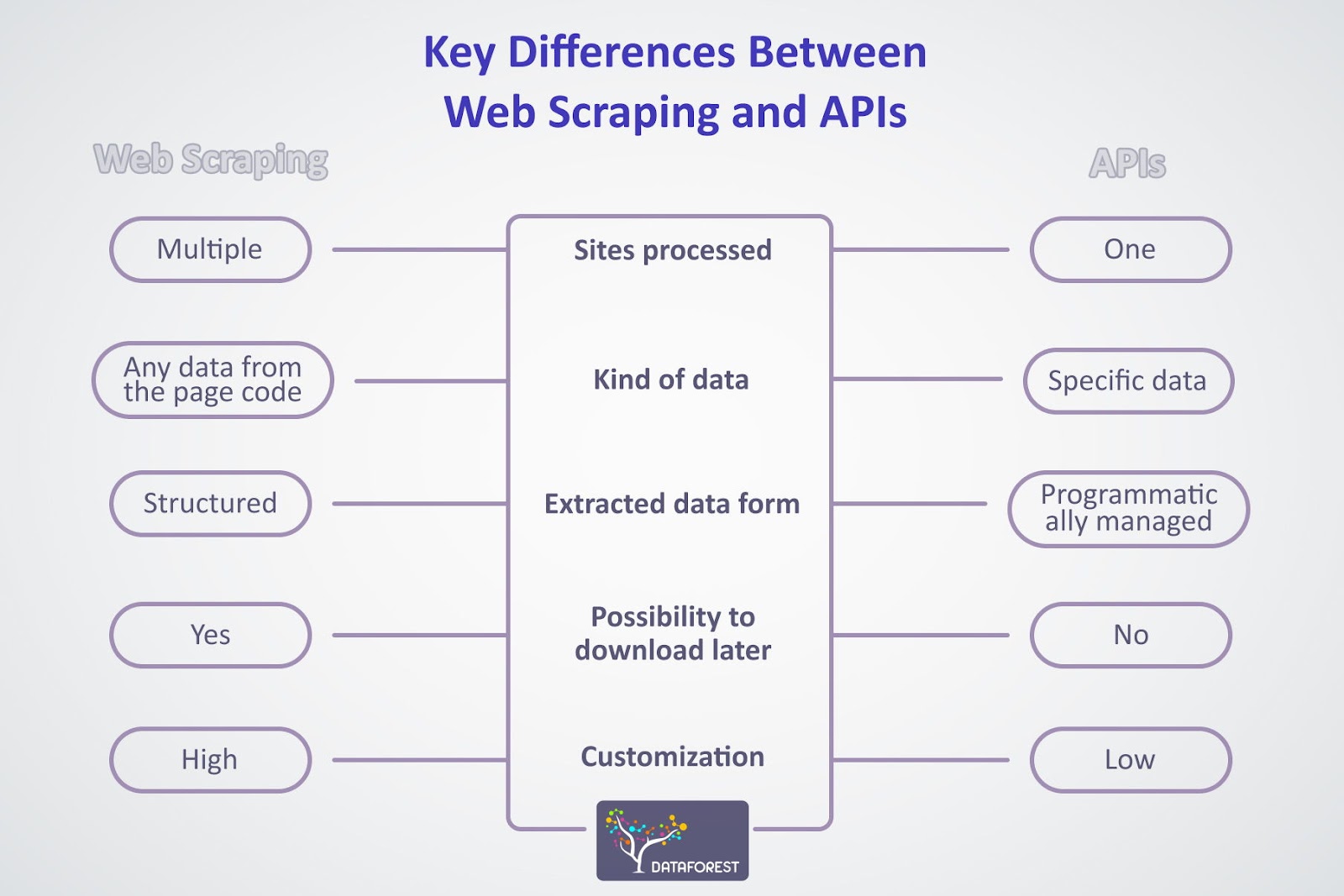 Key Differences Between Web Scraping and APIs

Web Scraping

APIs

Multiple

Sites processed

One

Any data from the page code

Kind of data

Specific data

Structured

Extracted data form

Programmatic ally managed

Yes

Possibility to download later

No

High

Customization

Low

DATAFOREST